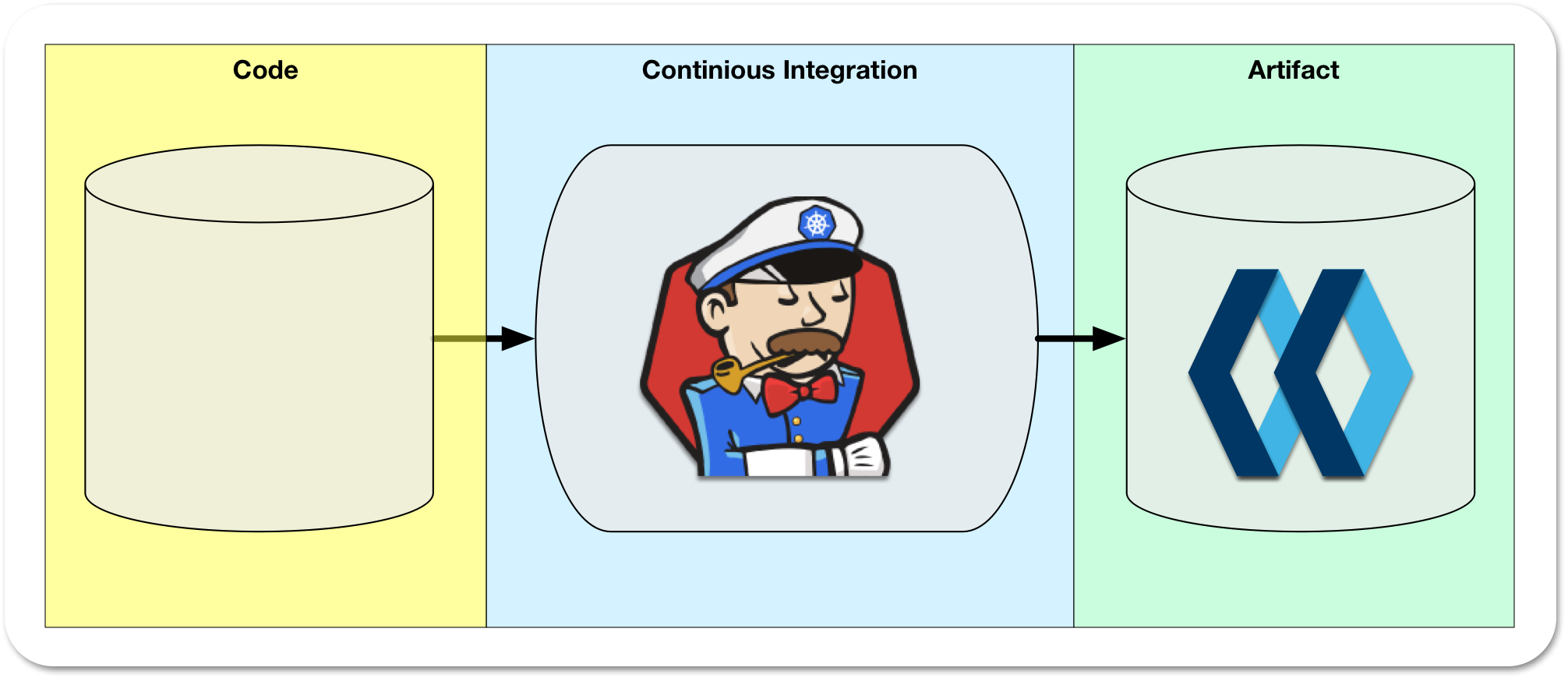 Code

Continious Integration

Artifact